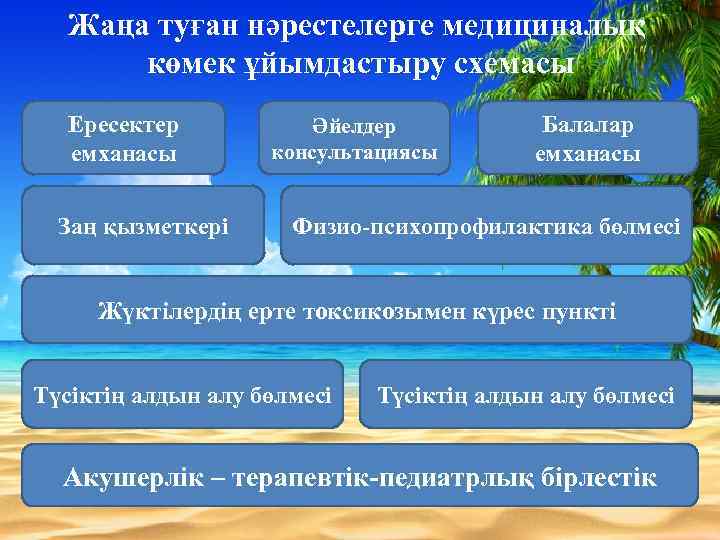 Жаңа туған нәрестелерге медициналық көмек ұйымдастыру схемасы

Ересектер емханасы

Әйелдер консультациясы

Балалар емханасы

Заң қызметкері

Физио-психопрофилактика бөлмесі

Жүктілердің ерте токсикозымен күрес пункті

Түсіктің алдын алу бөлмесі

Түсіктің алдын алу бөлмесі

Акушерлік – терапевтік-педиатрлық бірлестік